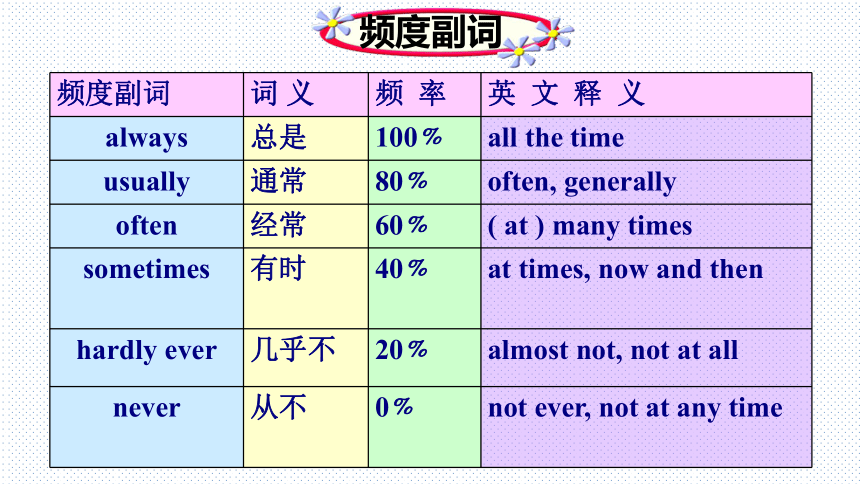 频度副词

| 频度副词 | 词 义 | 频 率 | 英 文 释 义 |
|---|---|---|---|
| always | 总是 | 100％ | all the time |
| usually | 通常 | 80％ | often, generally |
| often | 经常 | 60％ | ( at ) many times |
| sometimes | 有时 | 40％ | at times, now and then |
| hardly ever | 几乎不 | 20％ | almost not, not at all |
| never | 从不 | 0％ | not ever, not at any time |